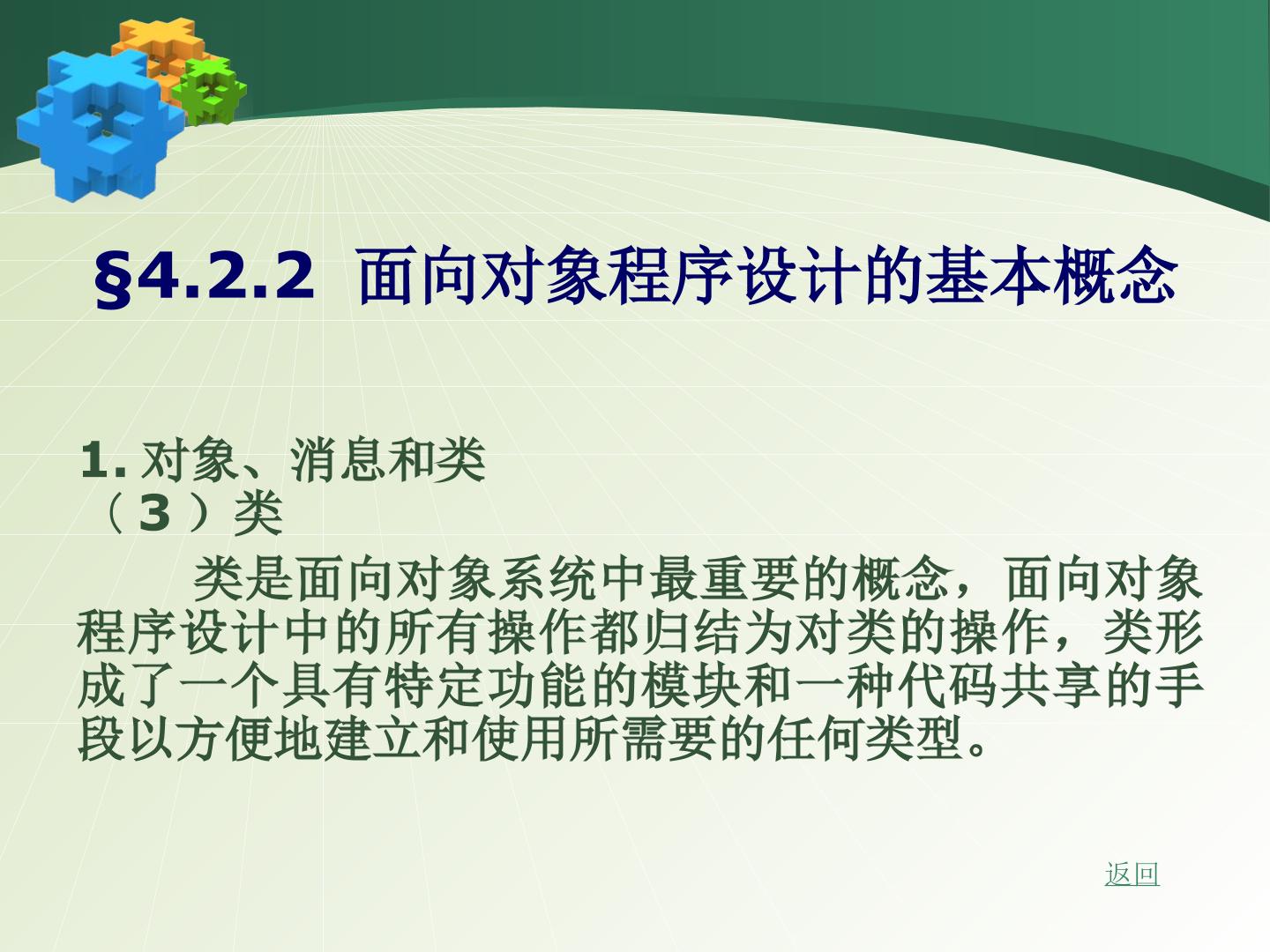 §4.2.2 面向对象程序设计的基本概念

1. 对象、消息和类
（3）类

类是面向对象系统中最重要的概念，面向对象程序设计中的所有操作都归结为对类的操作，类形成了一个具有特定功能的模块和一种代码共享的手段以方便地建立和使用所需要的任何类型。

返回